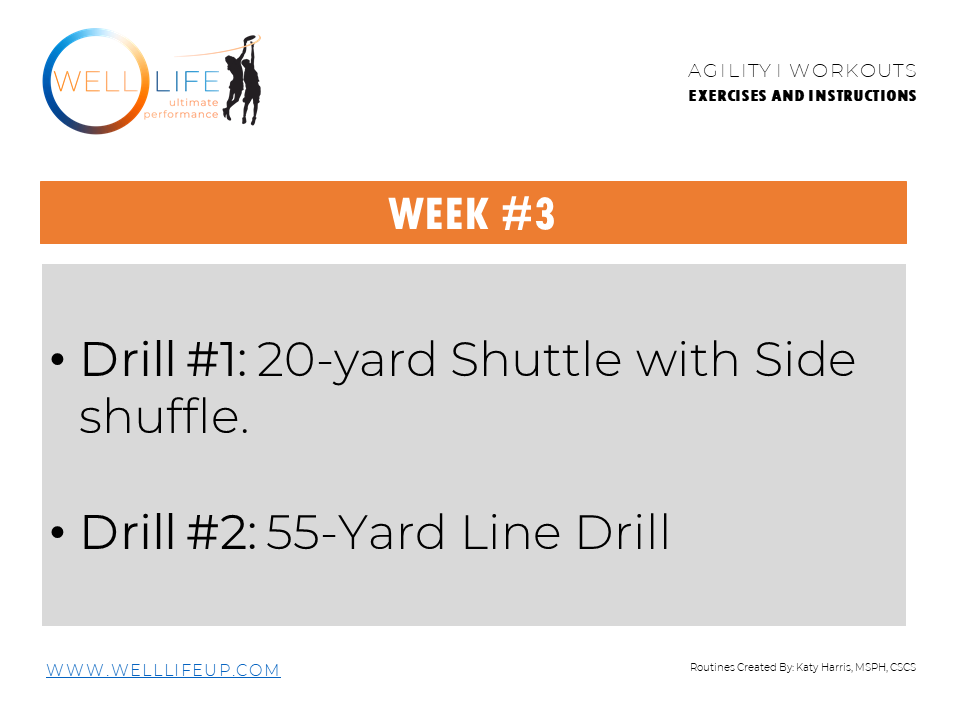 WELL LIFE
ultimate performance

AGILITY | WORKOUTS
EXERCISES AND INSTRUCTIONS

WEEK #3

• Drill #1: 20-yard Shuttle with Side shuffle.

• Drill #2: 55-Yard Line Drill

WWW.WELLLIFEUP.COM

Routines Created By: Katy Harris, MSPH, CSCS